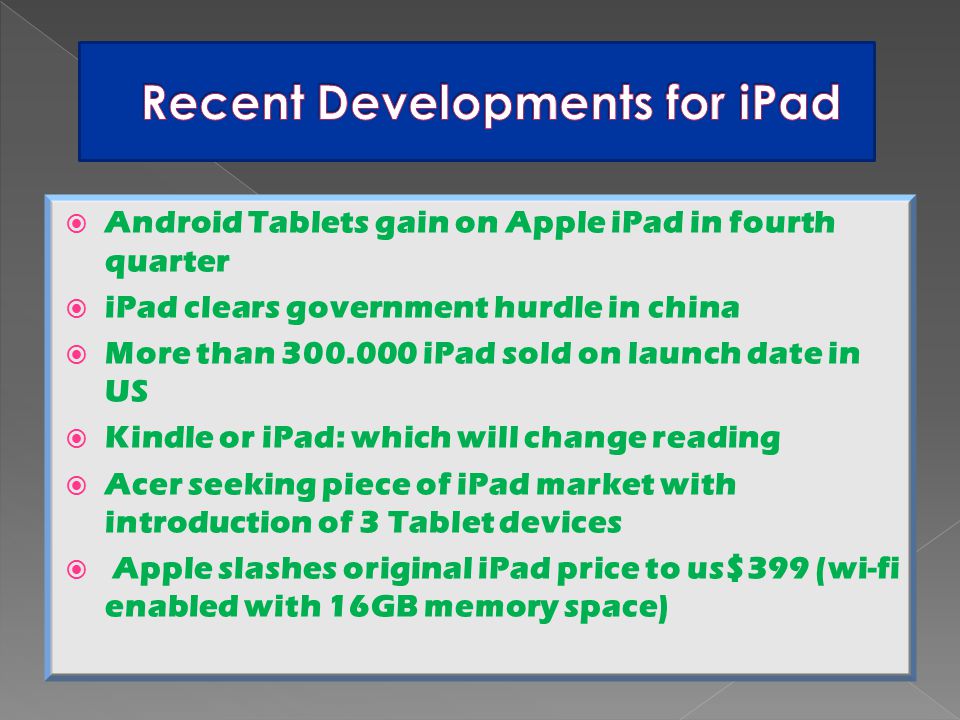 Recent Developments for iPad

Android Tablets gain on Apple iPad in fourth quarter

iPad clears government hurdle in china

More than 300.000 iPad sold on launch date in US

Kindle or iPad: which will change reading

Acer seeking piece of iPad market with introduction of 3 Tablet devices

Apple slashes original iPad price to us$399 (wi-fi enabled with 16GB memory space)